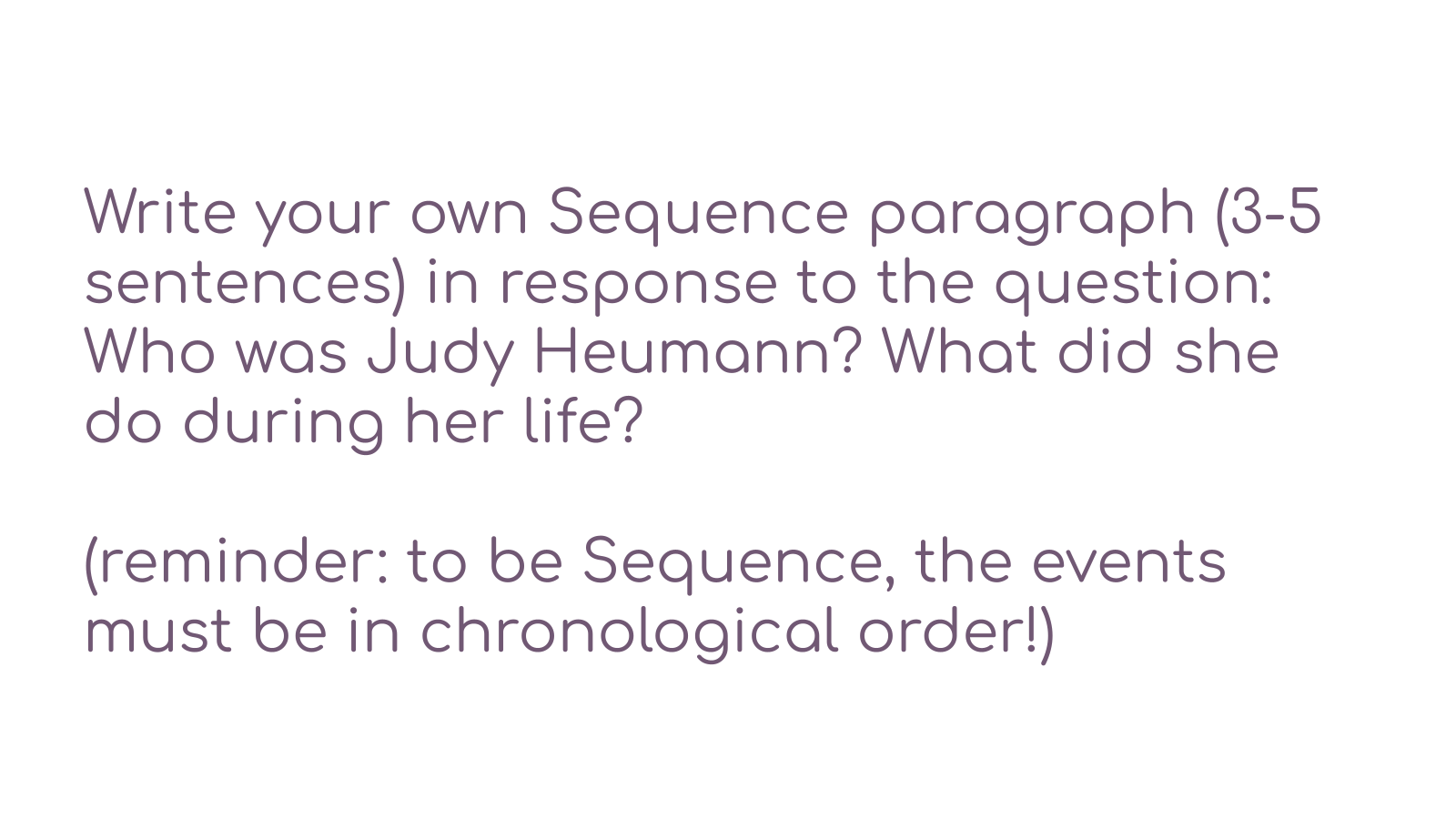 Write your own Sequence paragraph (3-5 sentences) in response to the question: Who was Judy Heumann? What did she do during her life?

(reminder: to be Sequence, the events must be in chronological order!)